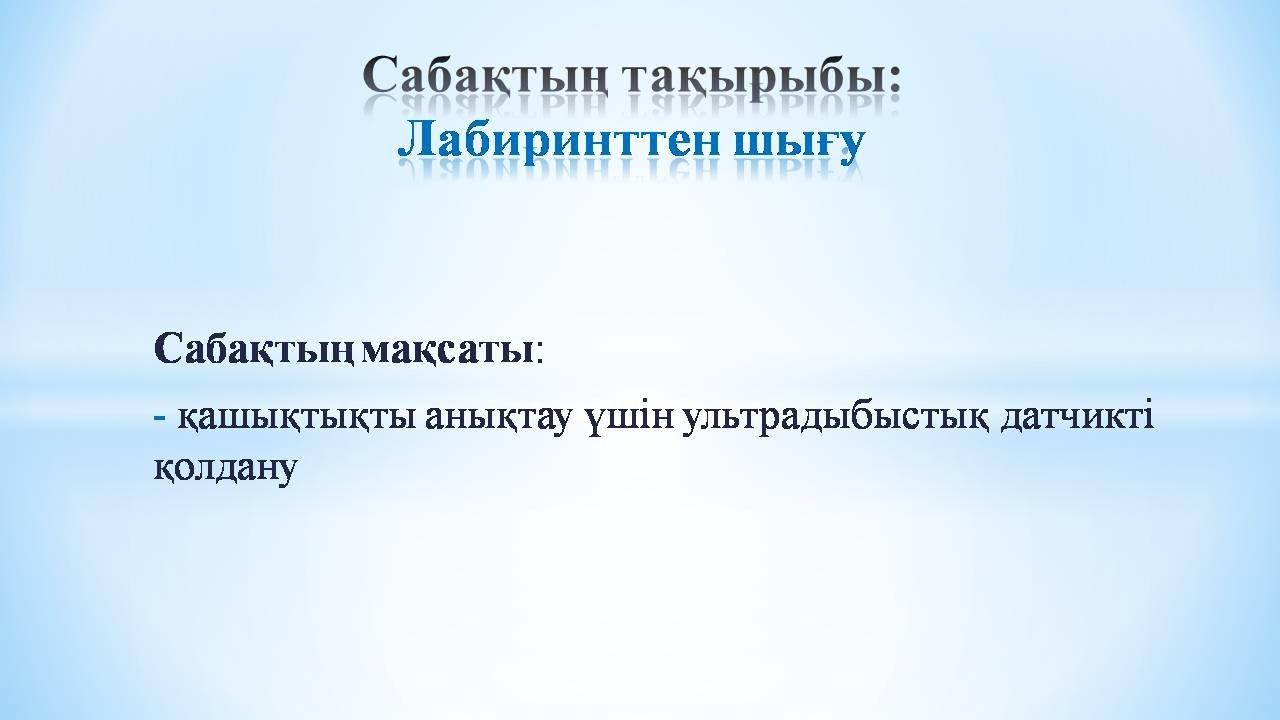 Сабақтың тақырыбы:
Лабиринттен шығу

Сабақтың мақсаты:

- қашықтықты анықтау үшін ультрадыбыстық датчикті қолдану